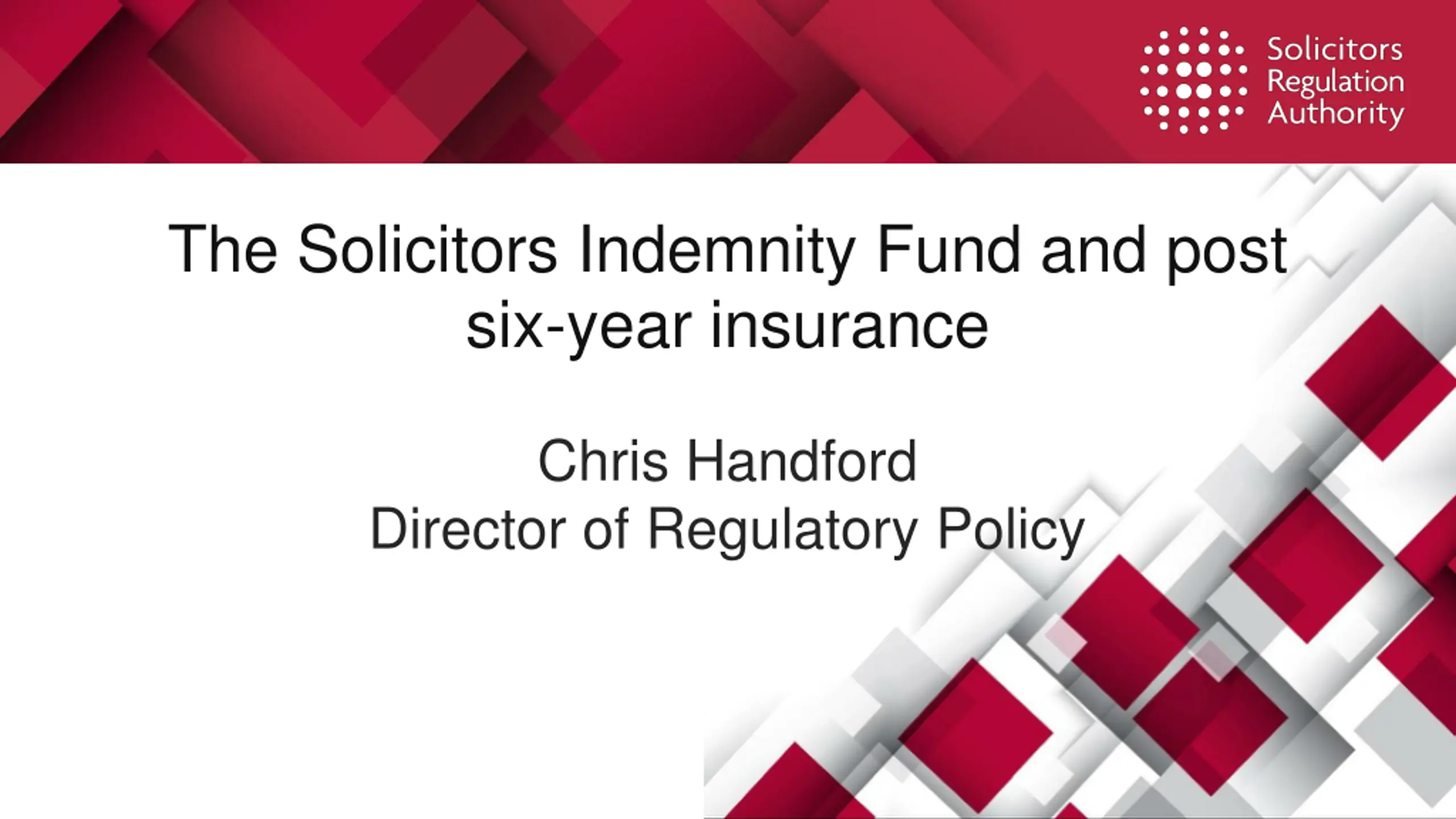 Solicitors
Regulation
Authority

The Solicitors Indemnity Fund and post six-year insurance

Chris Handford
Director of Regulatory Policy